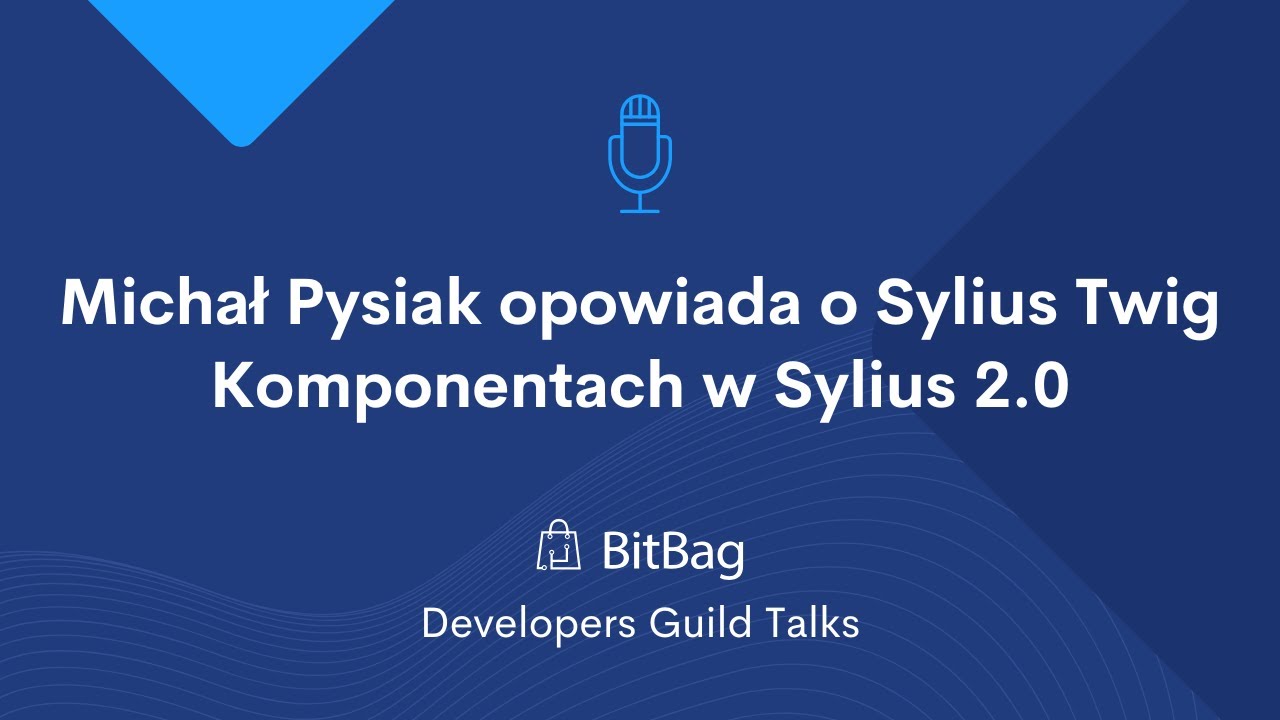 Michał Pysiak opowiada o Sylius Twig Komponentach w Sylius 2.0

BitBag

Developers Guild Talks